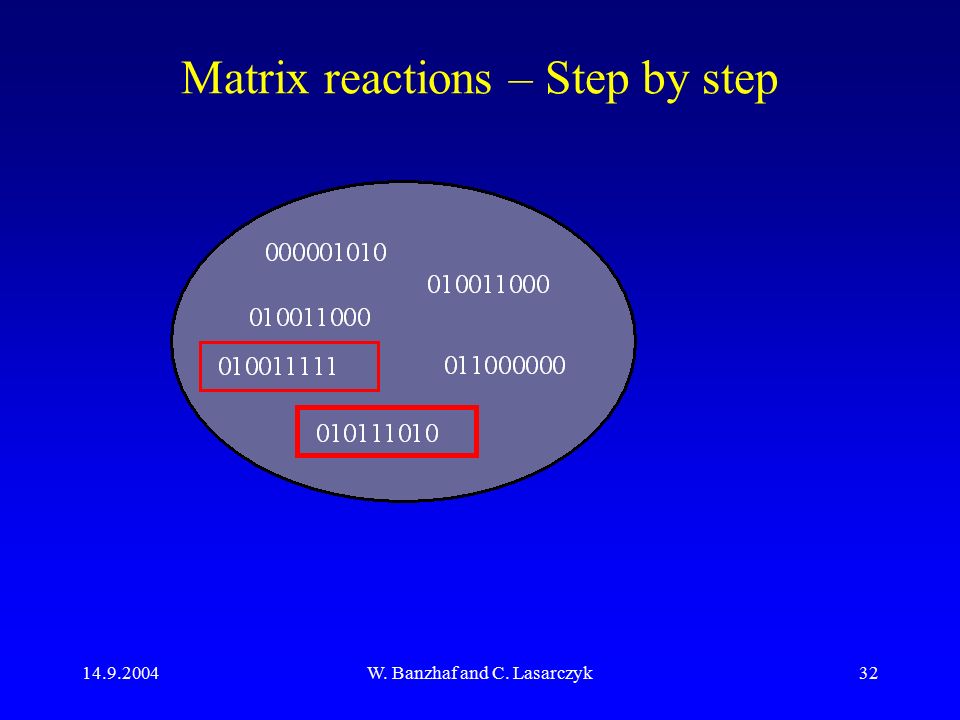 Matrix reactions – Step by step

000001010

010011000

010011000

010011111

011000000

010111010

14.9.2004

W. Banzhaf and C. Lasarczyk

32